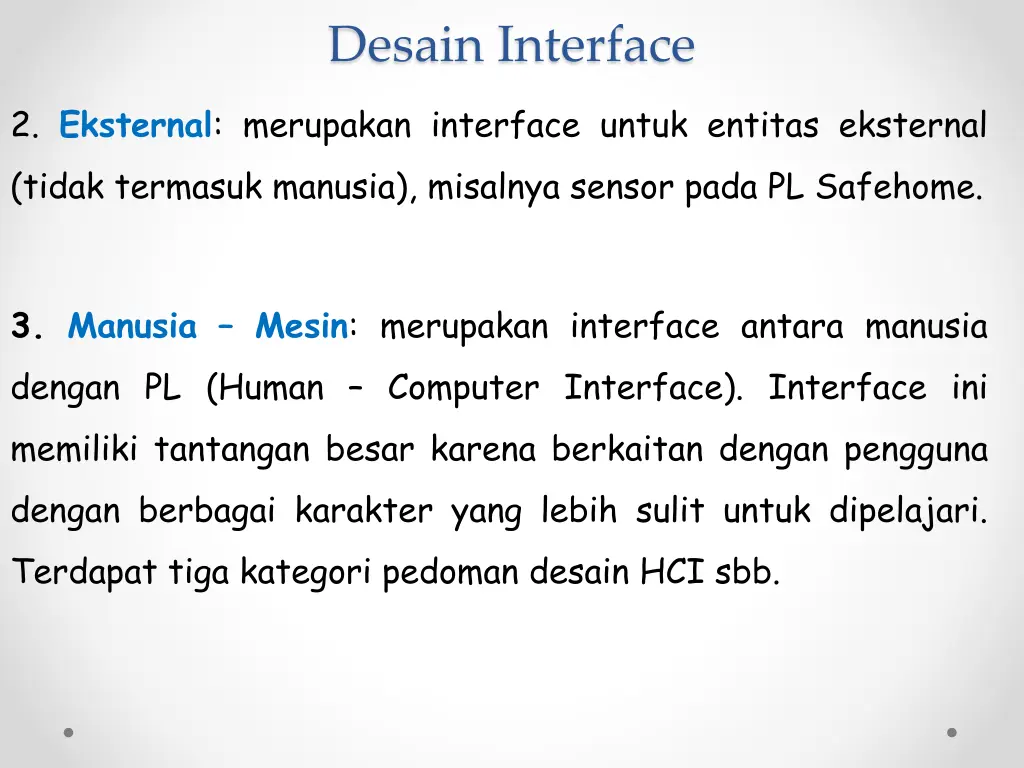 Desain Interface

2. Eksternal: merupakan interface untuk entitas eksternal (tidak termasuk manusia), misalnya sensor pada PL Safehome.

3. Manusia – Mesin: merupakan interface antara manusia dengan PL (Human – Computer Interface). Interface ini memiliki tantangan besar karena berkaitan dengan pengguna dengan berbagai karakter yang lebih sulit untuk dipelajari. Terdapat tiga kategori pedoman desain HCI sbb.